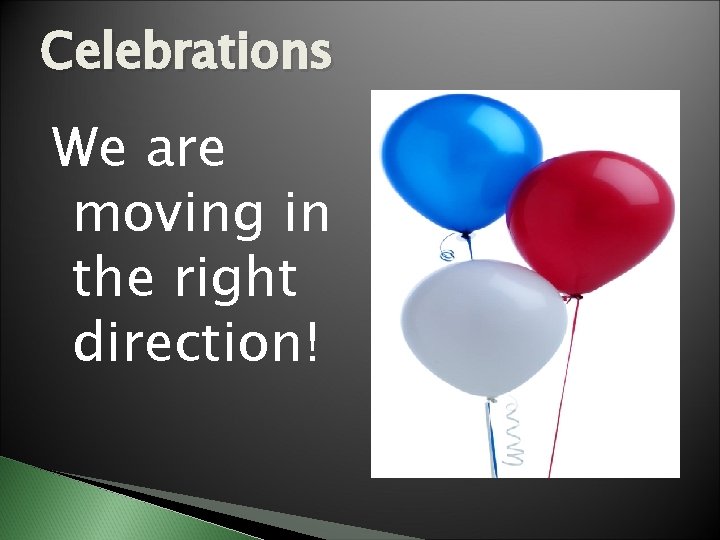 Celebrations

We are moving in the right direction!